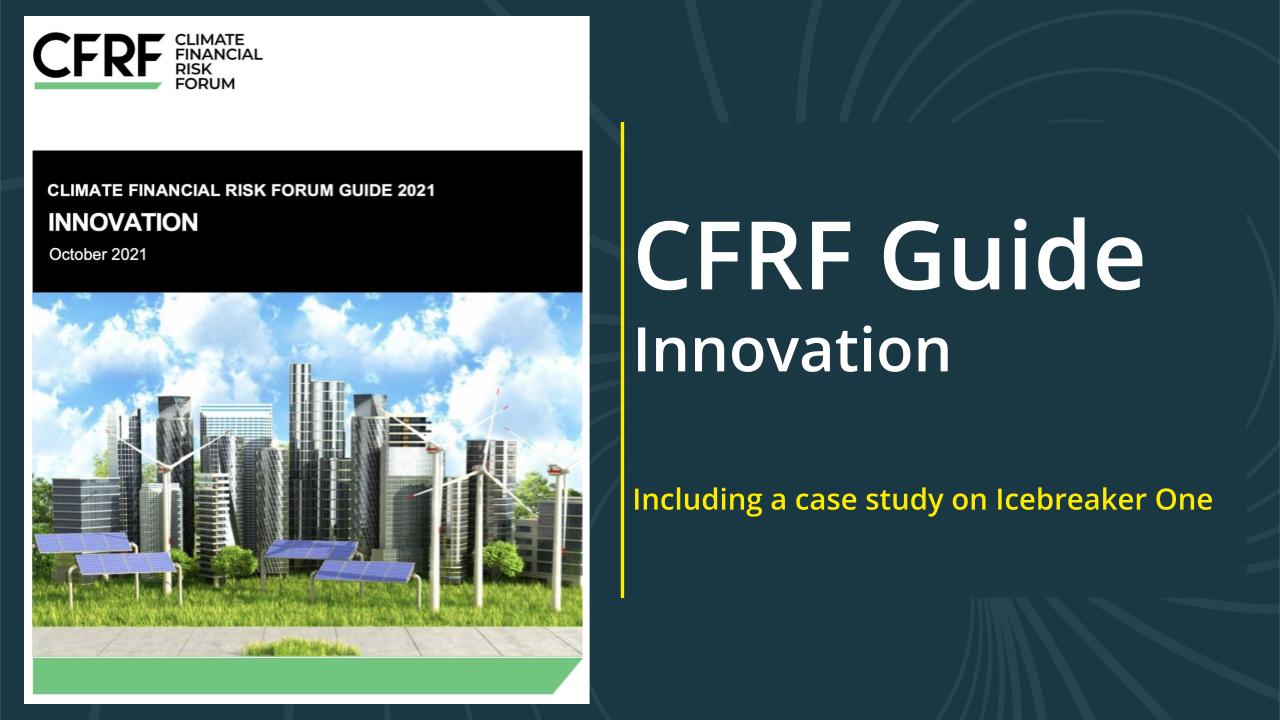 CFRF CLIMATE FINANCIAL RISK FORUM

CLIMATE FINANCIAL RISK FORUM GUIDE 2021

INNOVATION

October 2021

CFRF Guide

Innovation

Including a case study on Icebreaker One